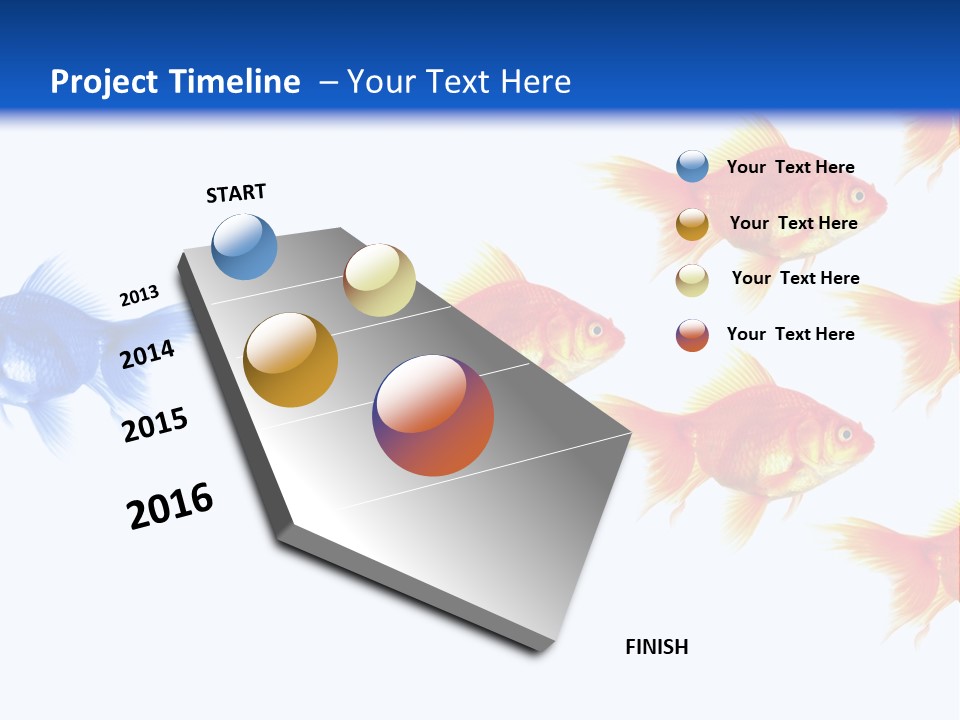 Project Timeline – Your Text Here

START

2013

2014

2015

2016

FINISH

Your Text Here

Your Text Here

Your Text Here

Your Text Here